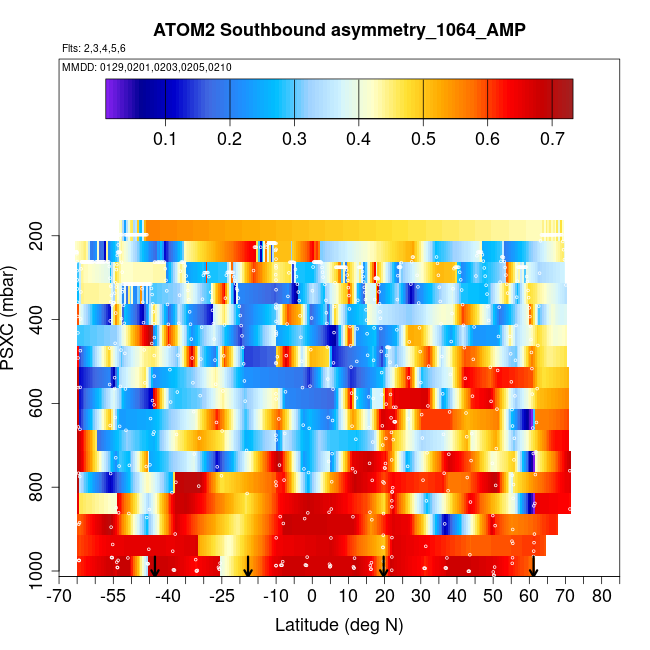 ATOM2 Southbound asymmetry_1064_AMP
Flts: 2,3,4,5,6
MMDD: 0129,0201,0203,0205,0210

0.1 0.2 0.3 0.4 0.5 0.6 0.7

PSXC (mbar)
200
400
600
800
1000

-70 -55 -40 -25 -10 0 10 20 30 40 50 60 70 80
Latitude (deg N)